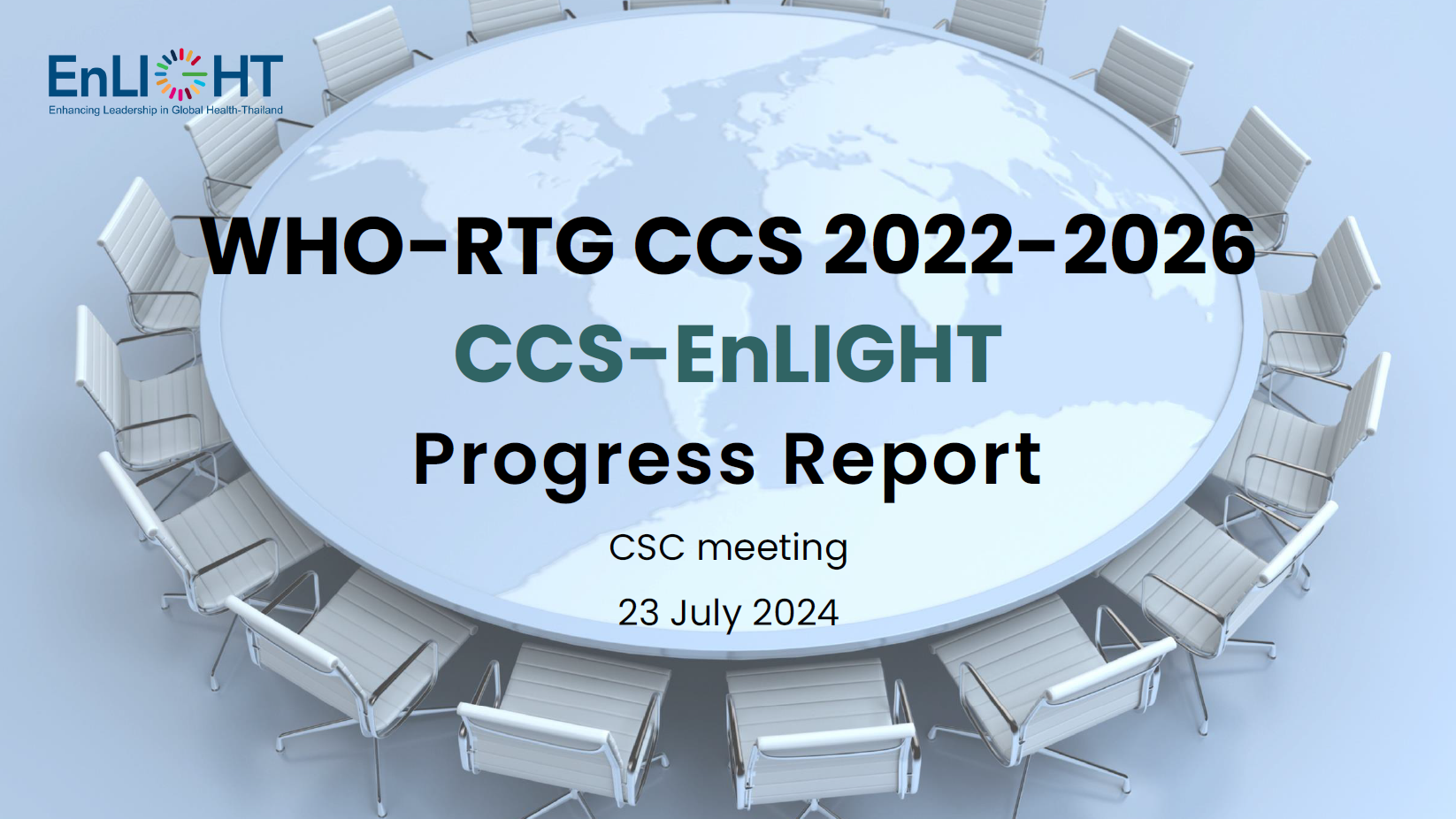 EnLIGHT
Enhancing Leadership in Global Health-Thailand

WHO-RTG CCS 2022-2026

CCS-EnLIGHT

Progress Report

CSC meeting

23 July 2024